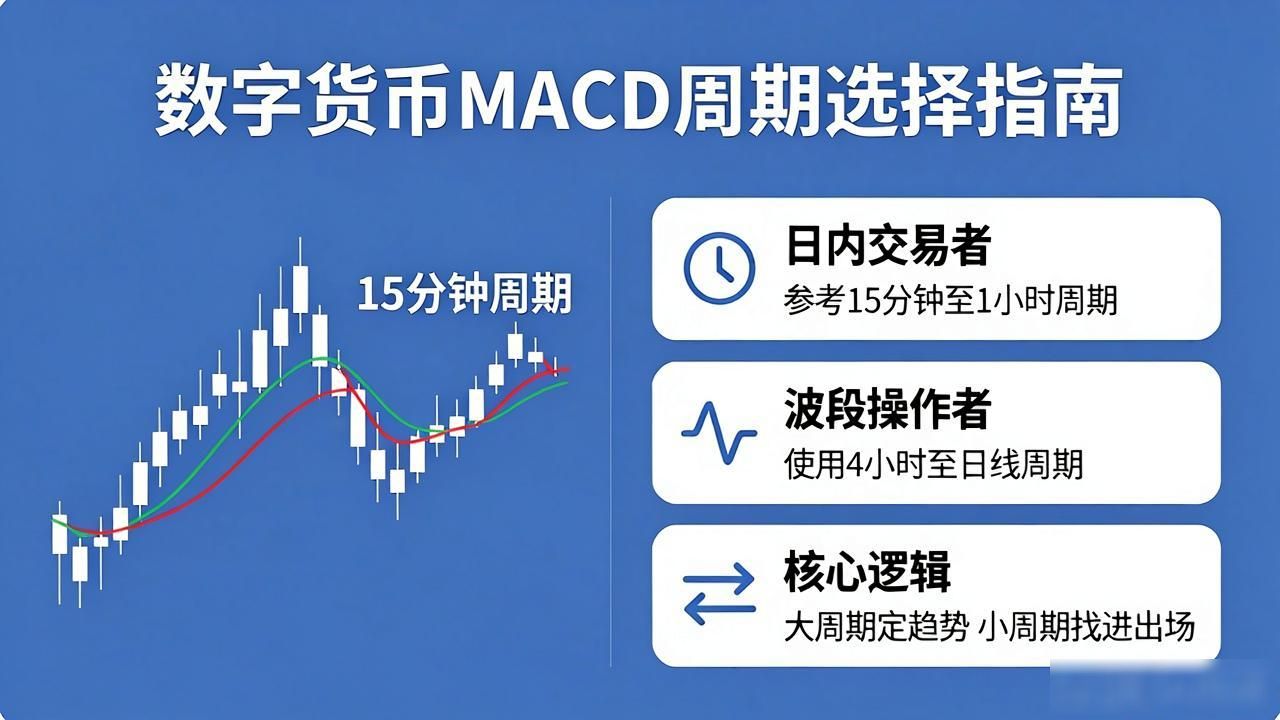 数字货币MACD周期选择指南

15分钟周期

日内交易者
参考15分钟至1小时周期

波段操作者
使用4小时至日线周期

核心逻辑
大周期定趋势 小周期找进出场